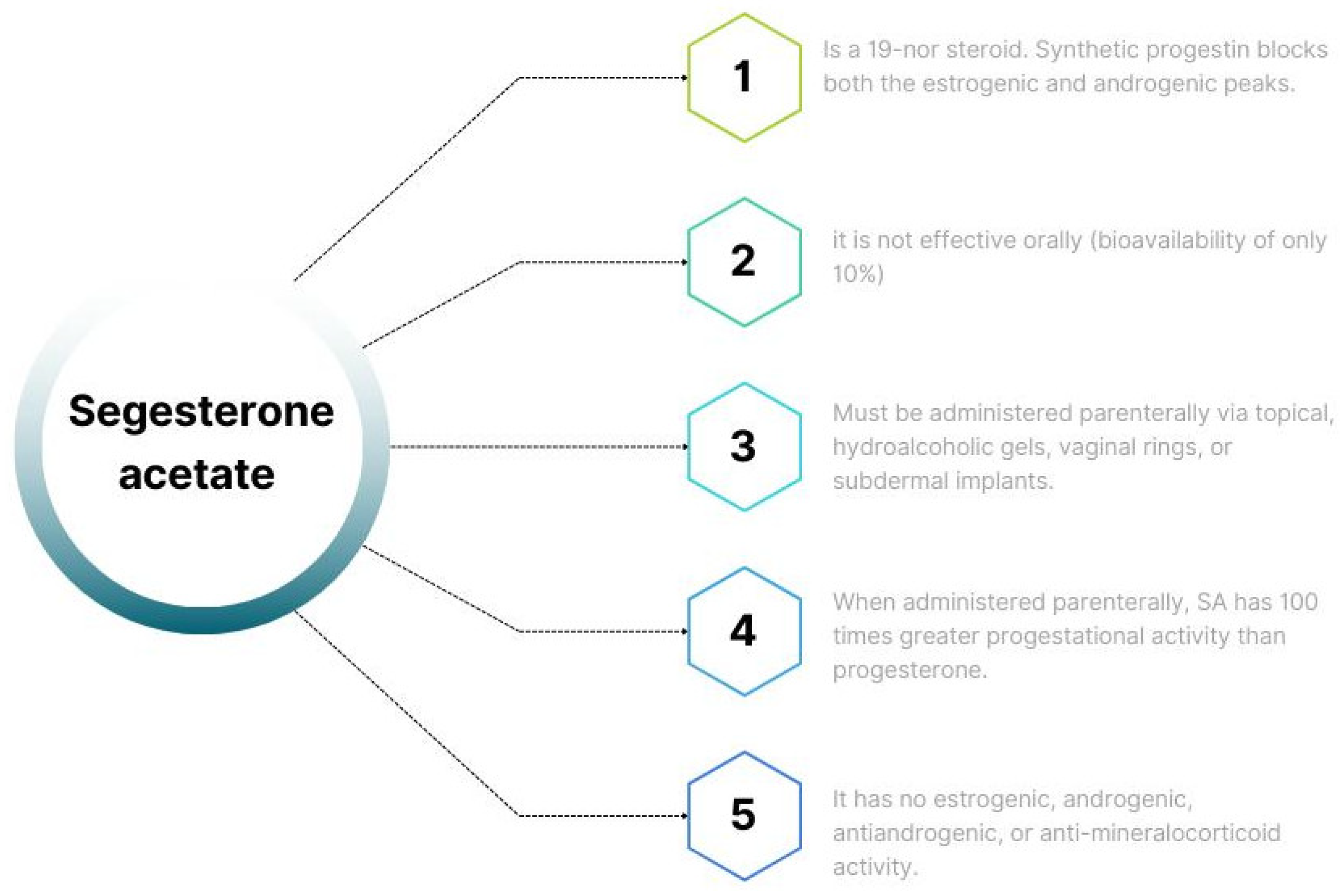 Segesterone acetate

1

Is a 19-nor steroid. Synthetic progestin blocks both the estrogenic and androgenic peaks.

2

it is not effective orally (bioavailability of only 10%)

3

Must be administered parenterally via topical, hydroalcoholic gels, vaginal rings, or subdermal implants.

4

When administered parenterally, SA has 100 times greater progestational activity than progesterone.

5

It has no estrogenic, androgenic, antiandrogenic, or anti-mineralocorticoid activity.